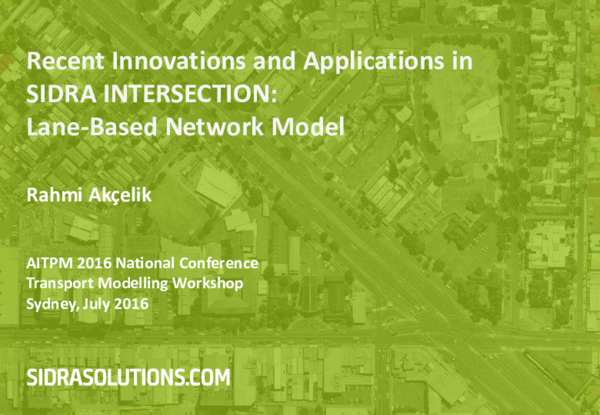 Recent Innovations and Applications in SIDRA INTERSECTION:
Lane-Based Network Model

Rahmi Akçelik

AITPM 2016 National Conference
Transport Modelling Workshop
Sydney, July 2016

SIDRASOLUTIONS.COM